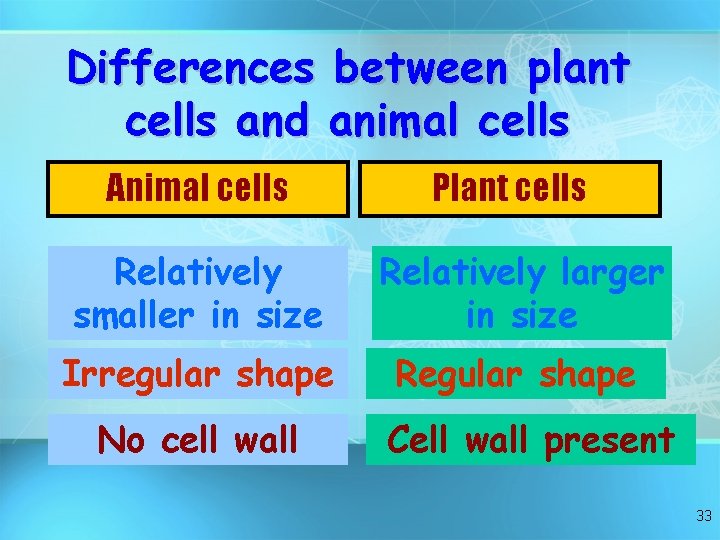 Differences between plant cells and animal cells

| Animal cells | Plant cells |
|---|---|
| Relatively smaller in size | Relatively larger in size |
| Irregular shape | Regular shape |
| No cell wall | Cell wall present |

33